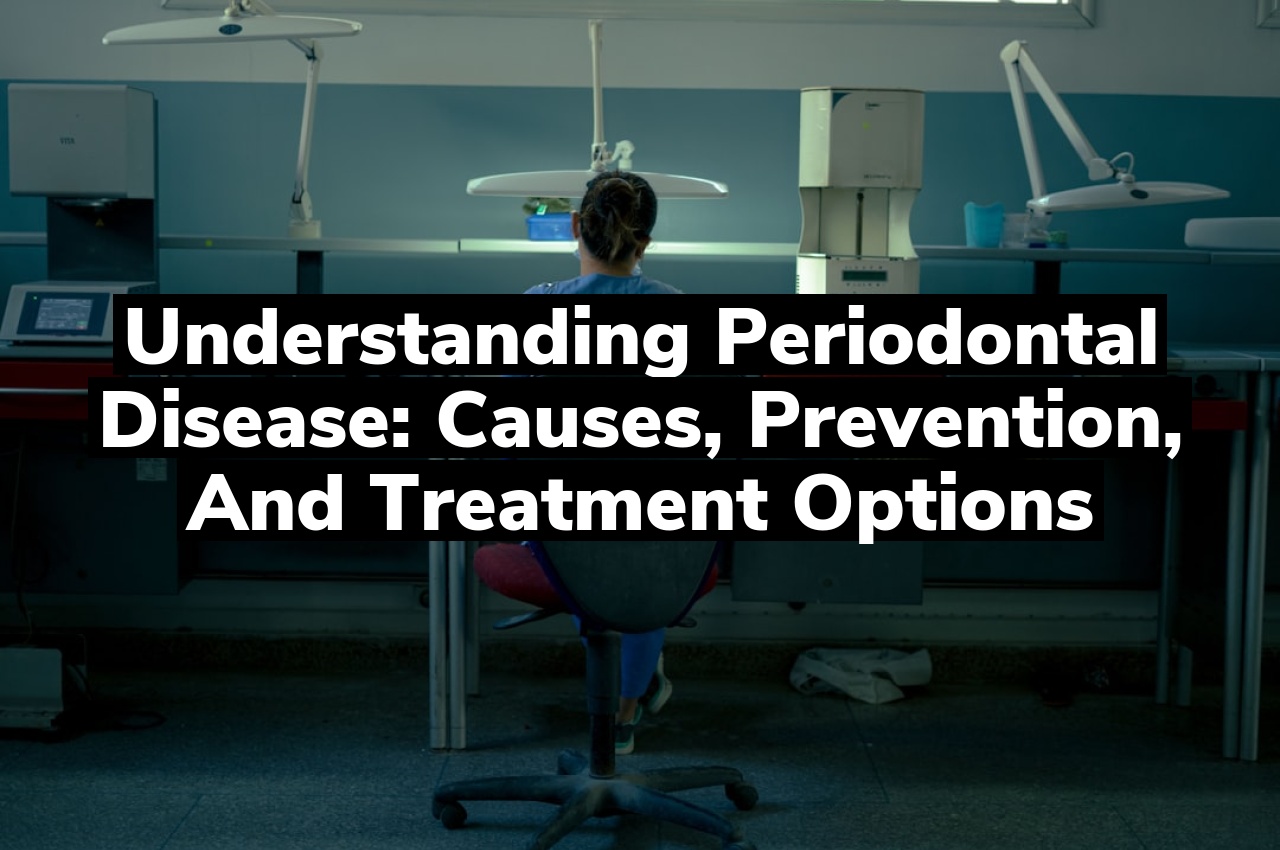 Understanding Periodontal Disease: Causes, Prevention, And Treatment Options